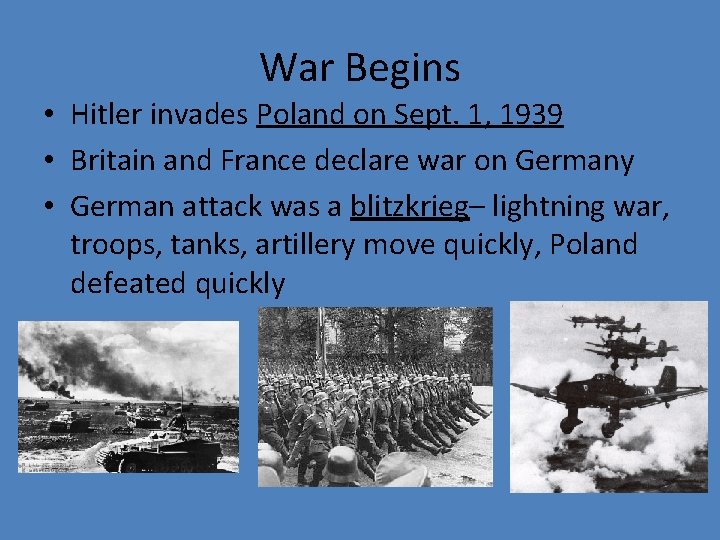 War Begins

• Hitler invades Poland on Sept. 1, 1939
• Britain and France declare war on Germany
• German attack was a blitzkrieg– lightning war, troops, tanks, artillery move quickly, Poland defeated quickly